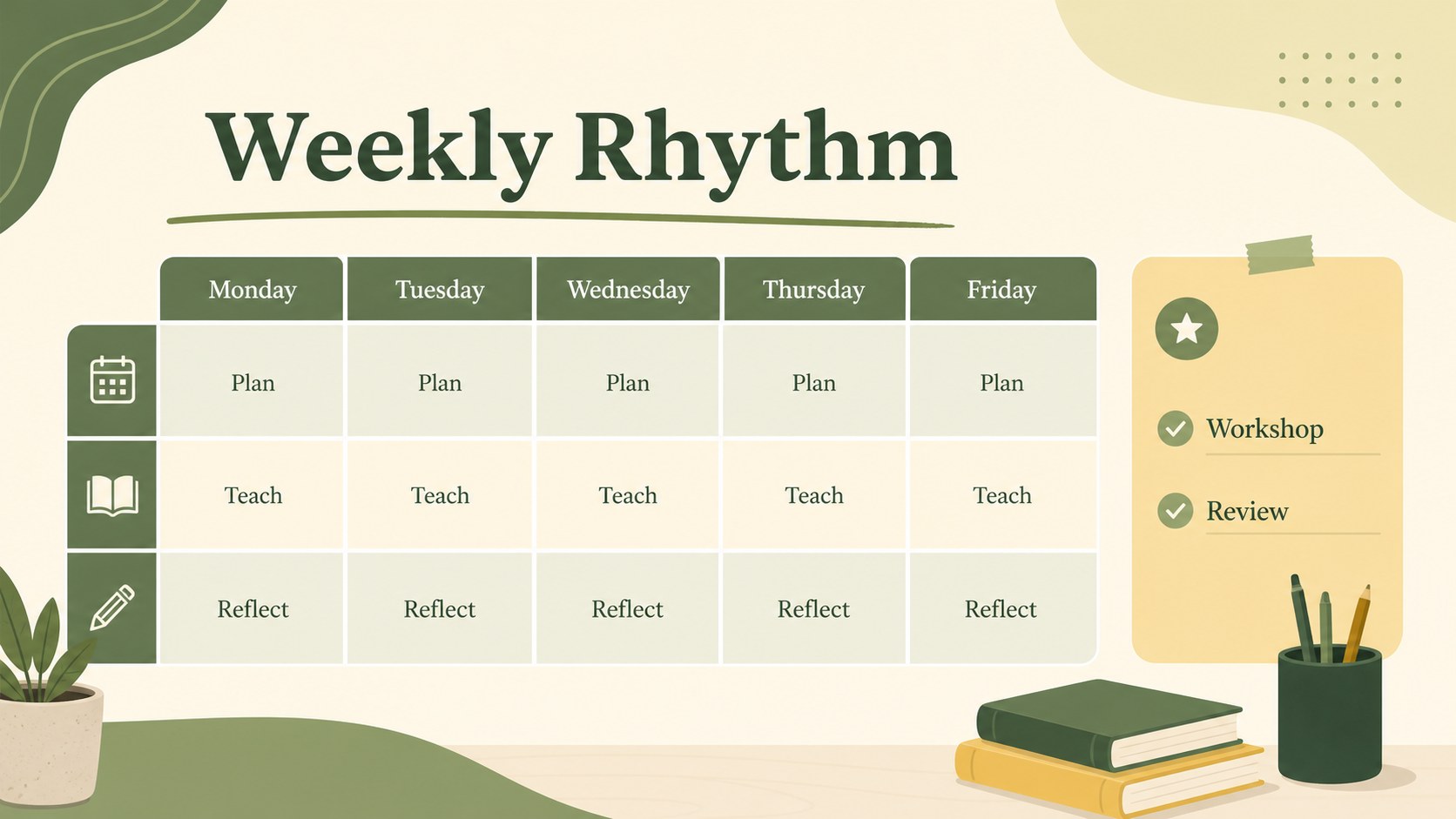 Weekly Rhythm

| Monday | Tuesday | Wednesday | Thursday | Friday |
|---|---|---|---|---|
| Plan | Plan | Plan | Plan | Plan |
| Teach | Teach | Teach | Teach | Teach |
| Reflect | Reflect | Reflect | Reflect | Reflect |

Workshop

Review